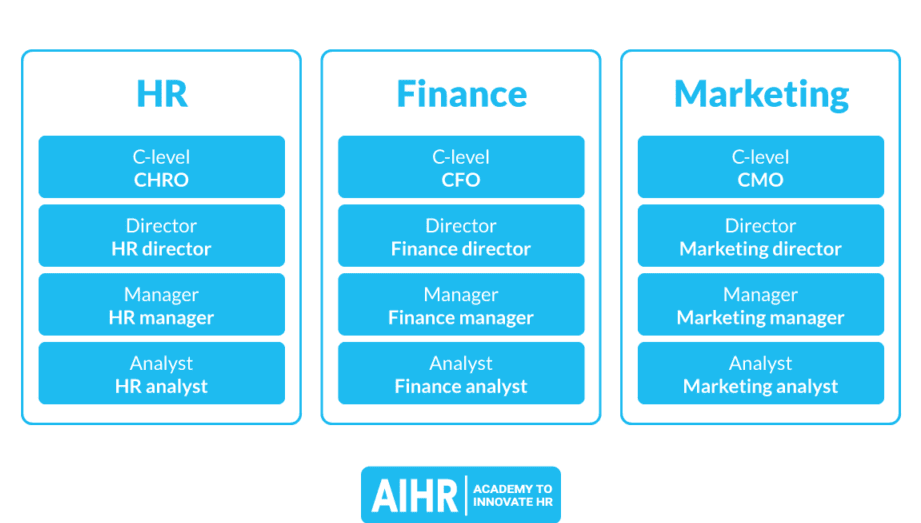 HR

C-level
CHRO

Director
HR director

Manager
HR manager

Analyst
HR analyst

Finance

C-level
CFO

Director
Finance director

Manager
Finance manager

Analyst
Finance analyst

Marketing

C-level
CMO

Director
Marketing director

Manager
Marketing manager

Analyst
Marketing analyst

AIHR | ACADEMY TO INNOVATE HR